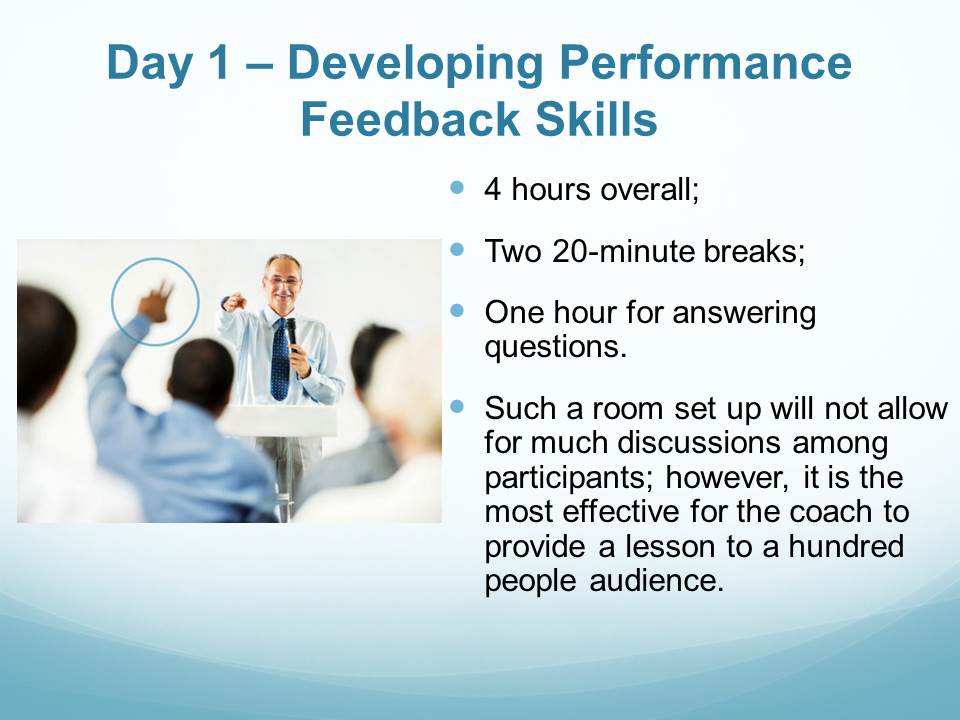 Day 1 – Developing Performance Feedback Skills

- 4 hours overall;
- Two 20-minute breaks;
- One hour for answering questions.
- Such a room set up will not allow for much discussions among participants; however, it is the most effective for the coach to provide a lesson to a hundred people audience.